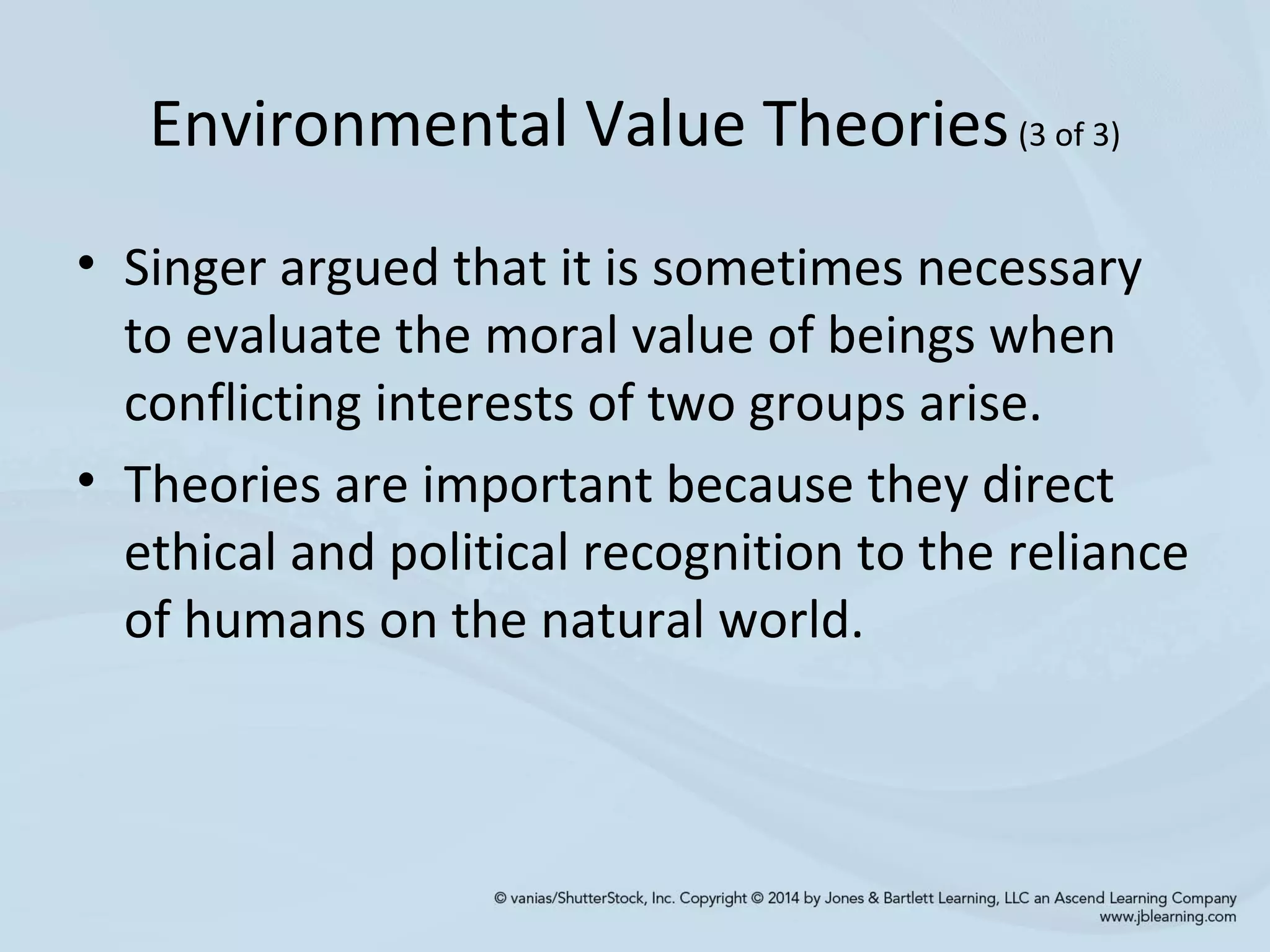 Environmental Value Theories (3 of 3)

• Singer argued that it is sometimes necessary to evaluate the moral value of beings when conflicting interests of two groups arise.

• Theories are important because they direct ethical and political recognition to the reliance of humans on the natural world.

© vanias/ShutterStock, Inc. Copyright © 2014 by Jones & Bartlett Learning, LLC an Ascend Learning Company
www.jblearning.com